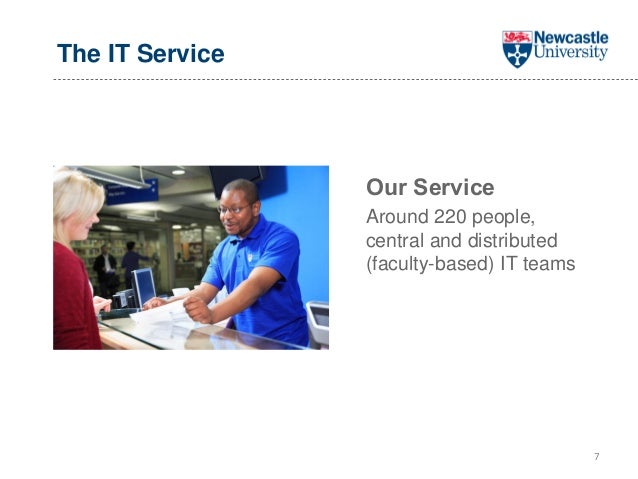 The IT Service

Newcastle University

Our Service

Around 220 people, central and distributed (faculty-based) IT teams

7